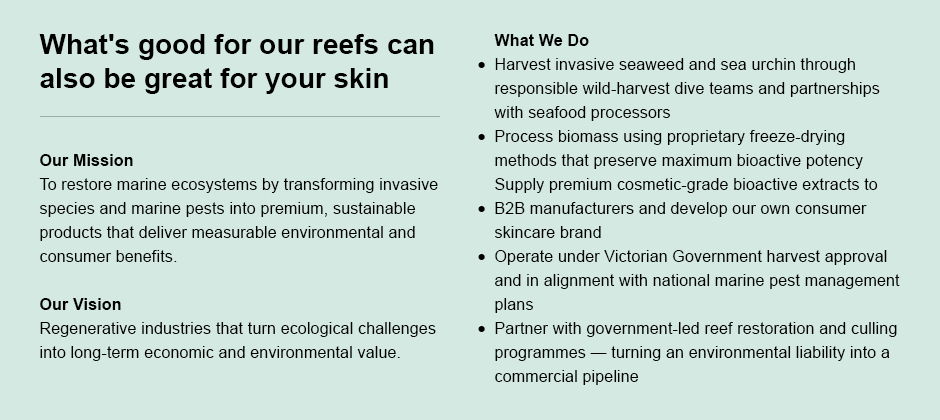 What's good for our reefs can also be great for your skin

Our Mission
To restore marine ecosystems by transforming invasive species and marine pests into premium, sustainable products that deliver measurable environmental and consumer benefits.

Our Vision
Regenerative industries that turn ecological challenges into long-term economic and environmental value.

What We Do
- Harvest invasive seaweed and sea urchin through responsible wild-harvest dive teams and partnerships with seafood processors
- Process biomass using proprietary freeze-drying methods that preserve maximum bioactive potency Supply premium cosmetic-grade bioactive extracts to
- B2B manufacturers and develop our own consumer skincare brand
- Operate under Victorian Government harvest approval and in alignment with national marine pest management plans
- Partner with government-led reef restoration and culling programmes — turning an environmental liability into a commercial pipeline